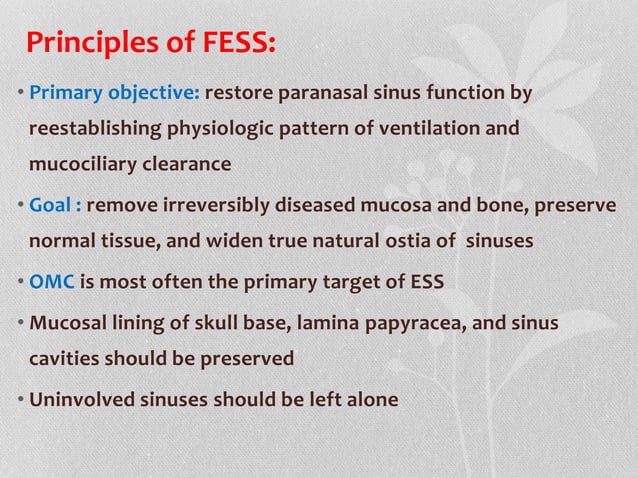 Principles of FESS:

• Primary objective: restore paranasal sinus function by reestablishing physiologic pattern of ventilation and mucociliary clearance

• Goal : remove irreversibly diseased mucosa and bone, preserve normal tissue, and widen true natural ostia of sinuses

• OMC is most often the primary target of ESS

• Mucosal lining of skull base, lamina papyracea, and sinus cavities should be preserved

• Uninvolved sinuses should be left alone